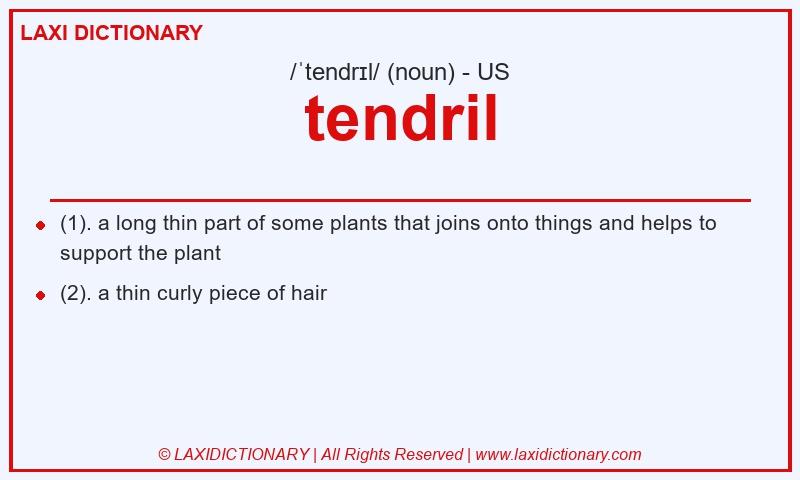 LAXI DICTIONARY

/ˈtendrɪl/ (noun) - US

tendril

(1). a long thin part of some plants that joins onto things and helps to support the plant

(2). a thin curly piece of hair

© LAXIDICTIONARY | All Rights Reserved | www.laxidictionary.com